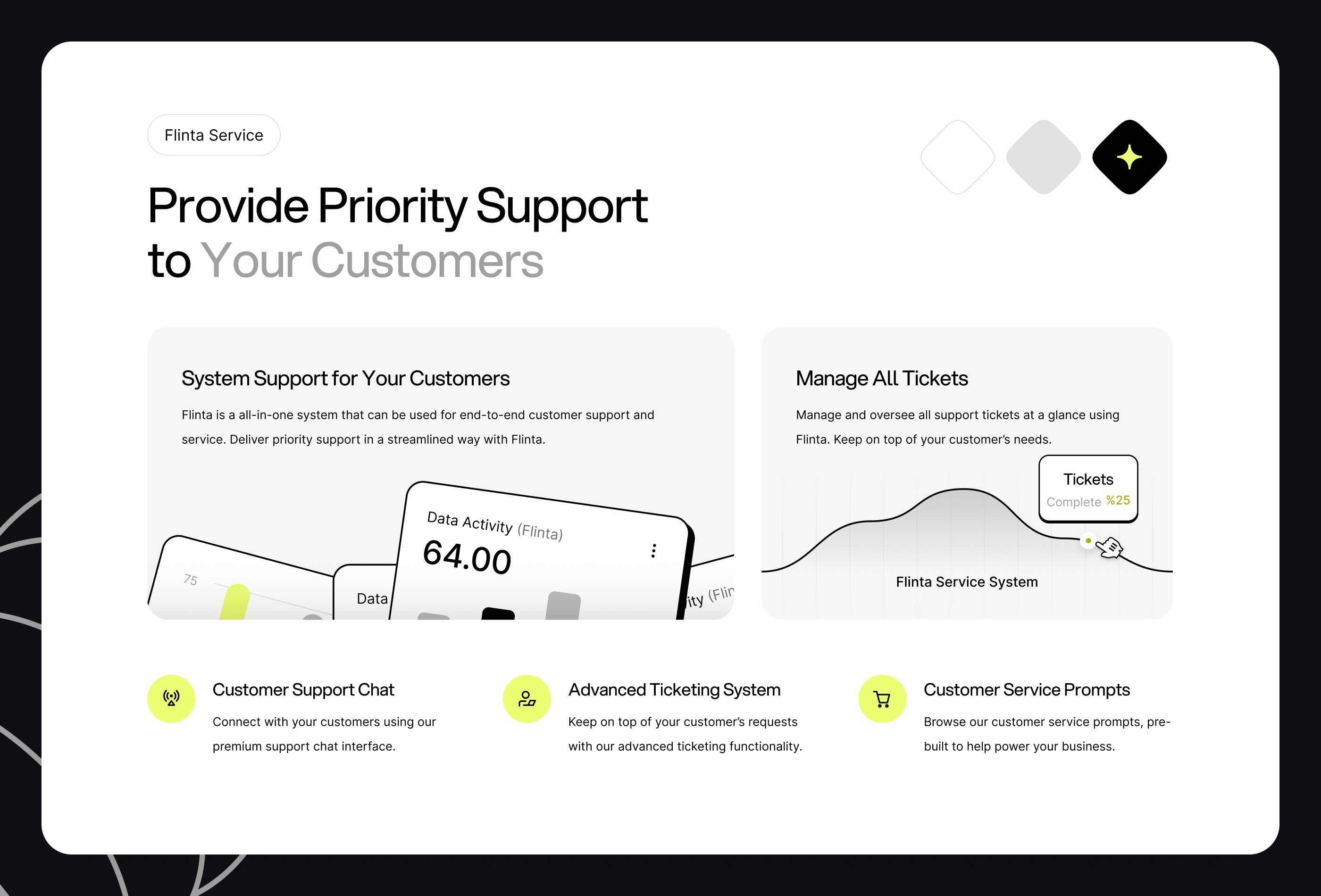 Flinta Service

Provide Priority Support to Your Customers

System Support for Your Customers

Flinta is a all-in-one system that can be used for end-to-end customer support and service. Deliver priority support in a streamlined way with Flinta.

75

Data

Data Activity (Flinta)

64.00

ity (Flin

Manage All Tickets

Manage and oversee all support tickets at a glance using Flinta. Keep on top of your customer's needs.

Tickets

Complete %25

Flinta Service System

Customer Support Chat

Connect with your customers using our premium support chat interface.

Advanced Ticketing System

Keep on top of your customer's requests with our advanced ticketing functionality.

Customer Service Prompts

Browse our customer service prompts, pre-built to help power your business.